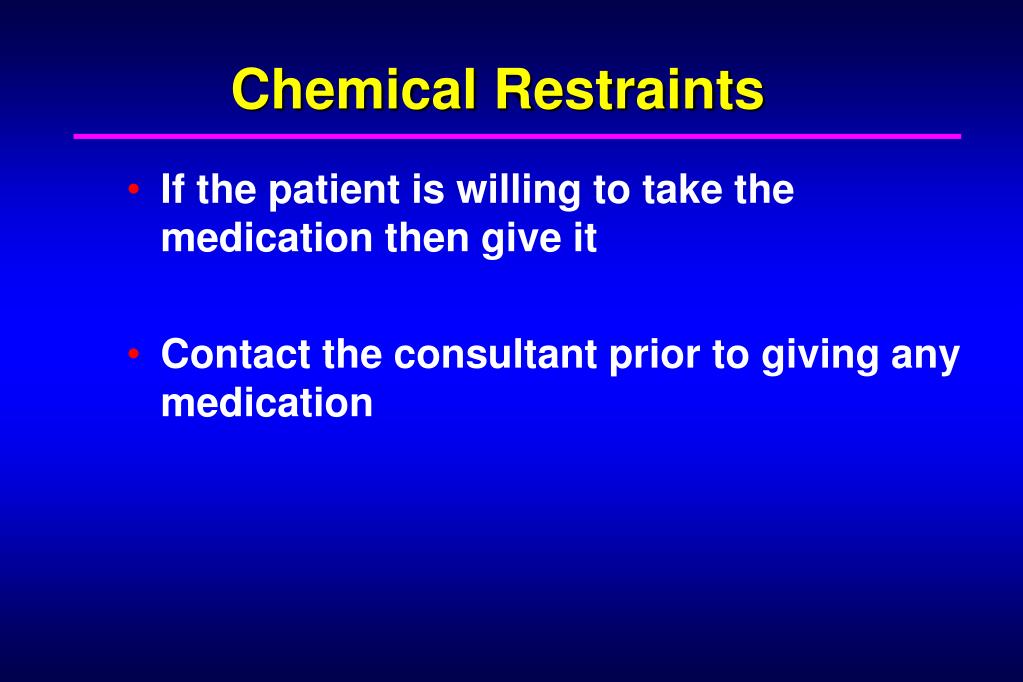 Chemical Restraints

• If the patient is willing to take the medication then give it

• Contact the consultant prior to giving any medication